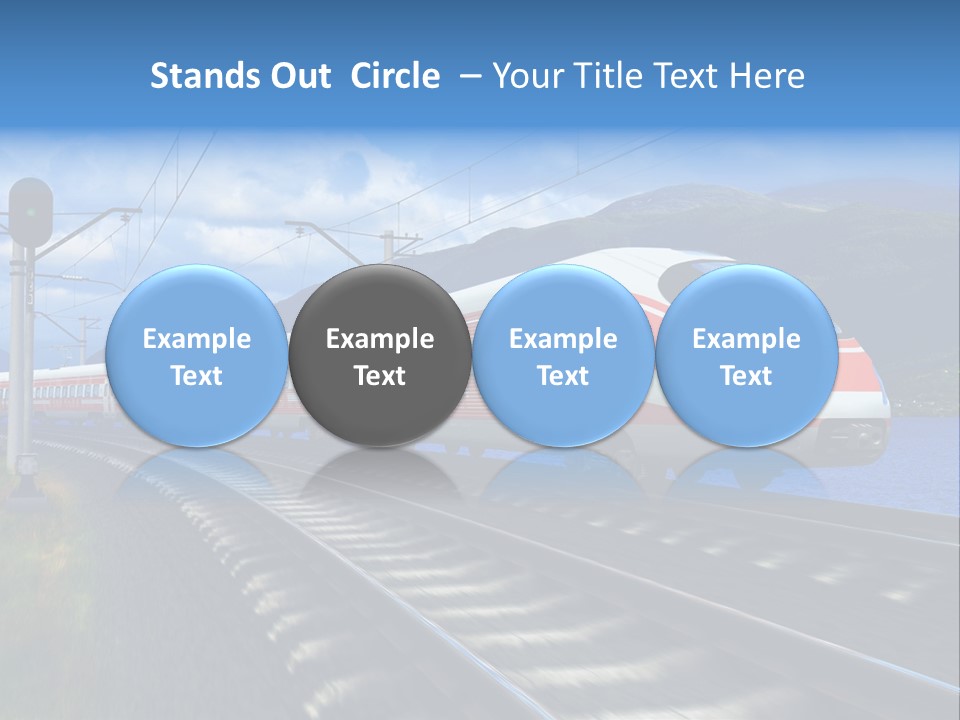 Stands Out Circle – Your Title Text Here

Example Text

Example Text

Example Text

Example Text